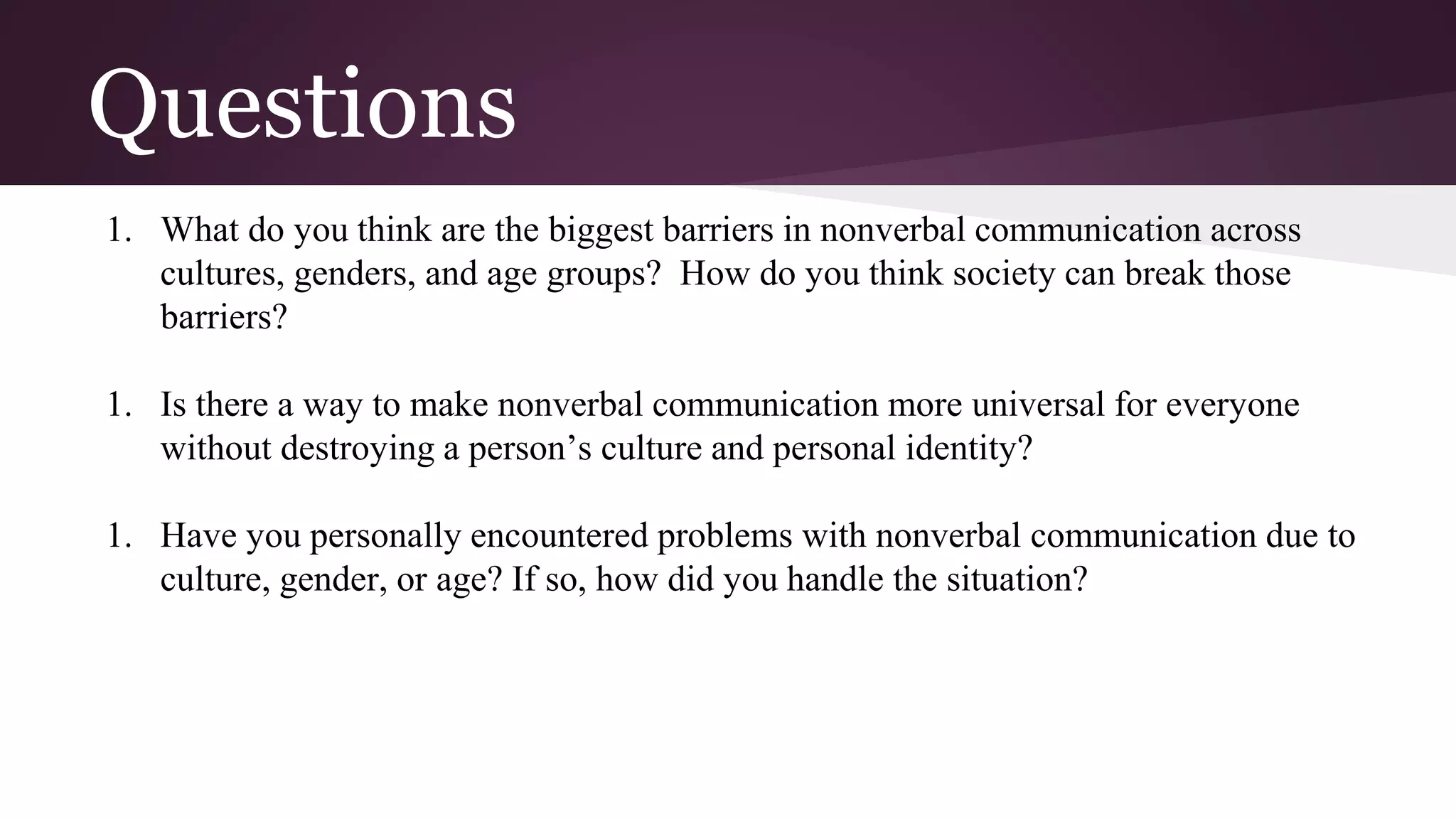 Questions

1. What do you think are the biggest barriers in nonverbal communication across cultures, genders, and age groups?  How do you think society can break those barriers?

1. Is there a way to make nonverbal communication more universal for everyone without destroying a person’s culture and personal identity?

1. Have you personally encountered problems with nonverbal communication due to culture, gender, or age? If so, how did you handle the situation?